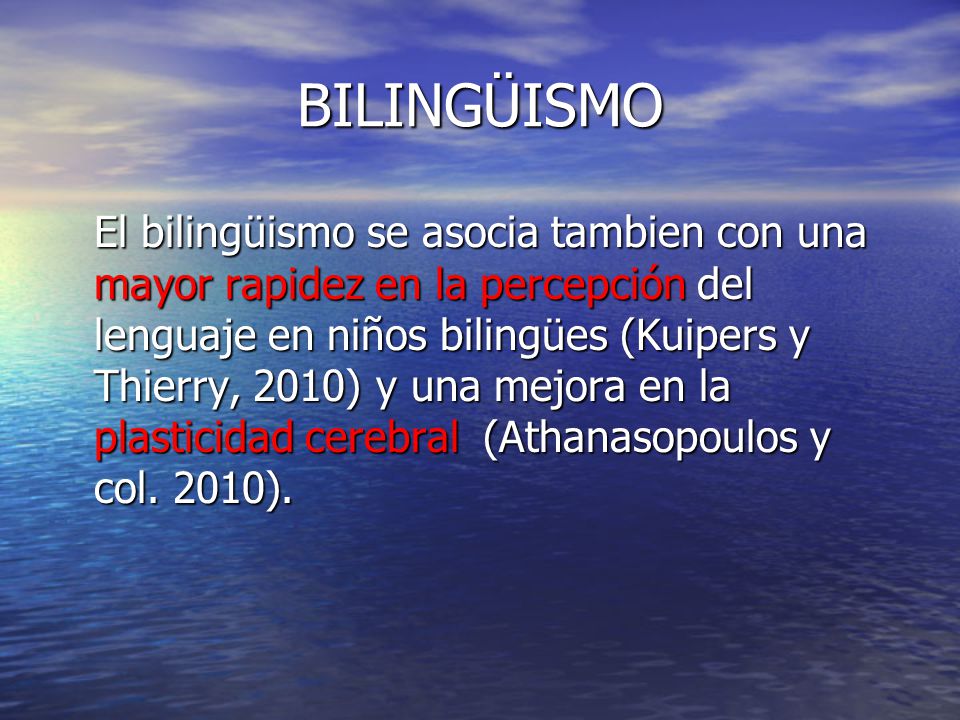 BILINGÜISMO

El bilingüismo se asocia tambien con una mayor rapidez en la percepción del lenguaje en niños bilingües (Kuipers y Thierry, 2010) y una mejora en la plasticidad cerebral (Athanasopoulos y col. 2010).